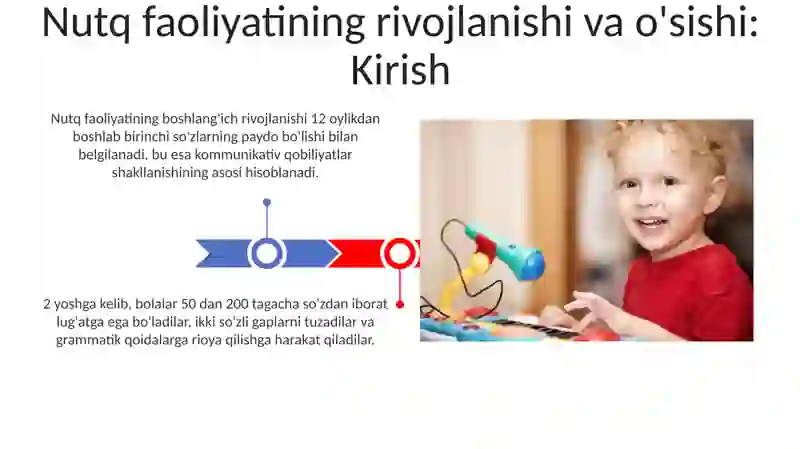 Nutq faoliyatining rivojlanishi va o'sishi: Kirish

Nutq faoliyatining boshlang'ich rivojlanishi 12 oylikdan boshlab birinchi so'zlarning paydo bo'lishi bilan belgilanadi, bu esa kommunikativ qobiliyatlar shakllanishining asosi hisoblanadi.

2 yoshga kelib, bolalar 50 dan 200 tagacha so'zdan iborat lug'atga ega bo'ladilar, ikki so'zli gaplarni tuzadilar va grammatik qoidalarga rioya qilishga harakat qiladilar.